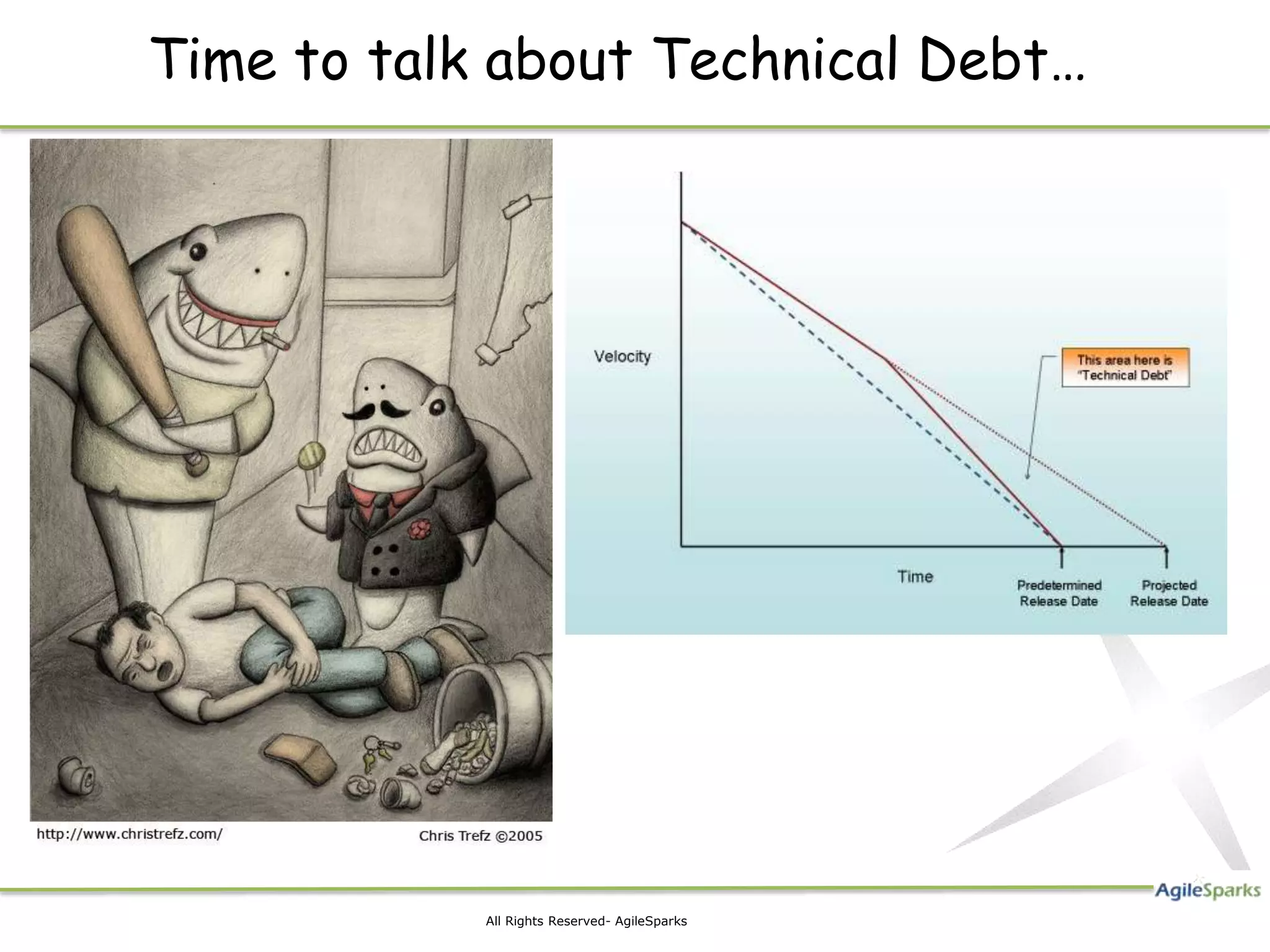 Time to talk about Technical Debt…

http://www.christrefz.com/

Chris Trefz ©2005

Velocity

This area here is "Technical Debt"

Time

Predetermined Release Date

Projected Release Date

AgileSparks

All Rights Reserved- AgileSparks